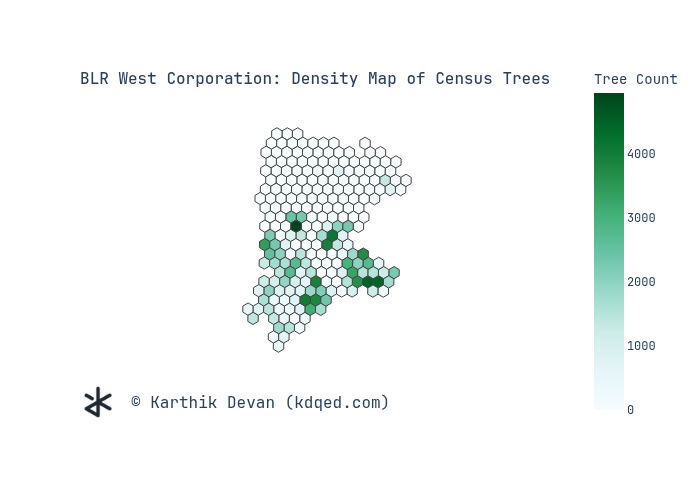 BLR West Corporation: Density Map of Census Trees

Tree Count

4000
3000
2000
1000
0

© Karthik Devan (kdqed.com)